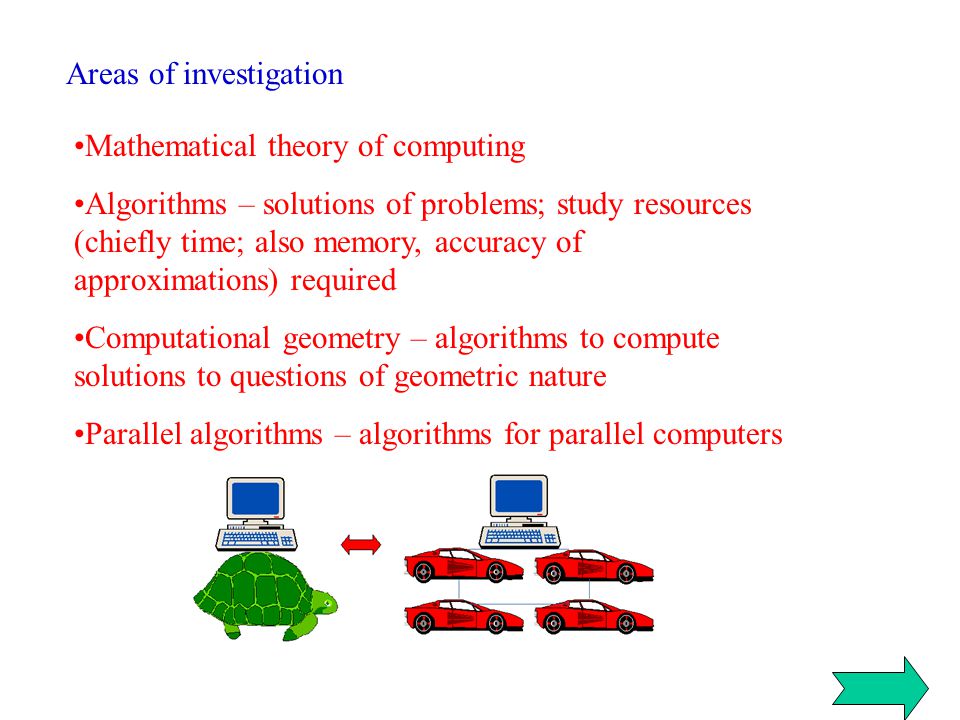 Areas of investigation

•Mathematical theory of computing

•Algorithms – solutions of problems; study resources (chiefly time; also memory, accuracy of approximations) required

•Computational geometry – algorithms to compute solutions to questions of geometric nature

•Parallel algorithms – algorithms for parallel computers